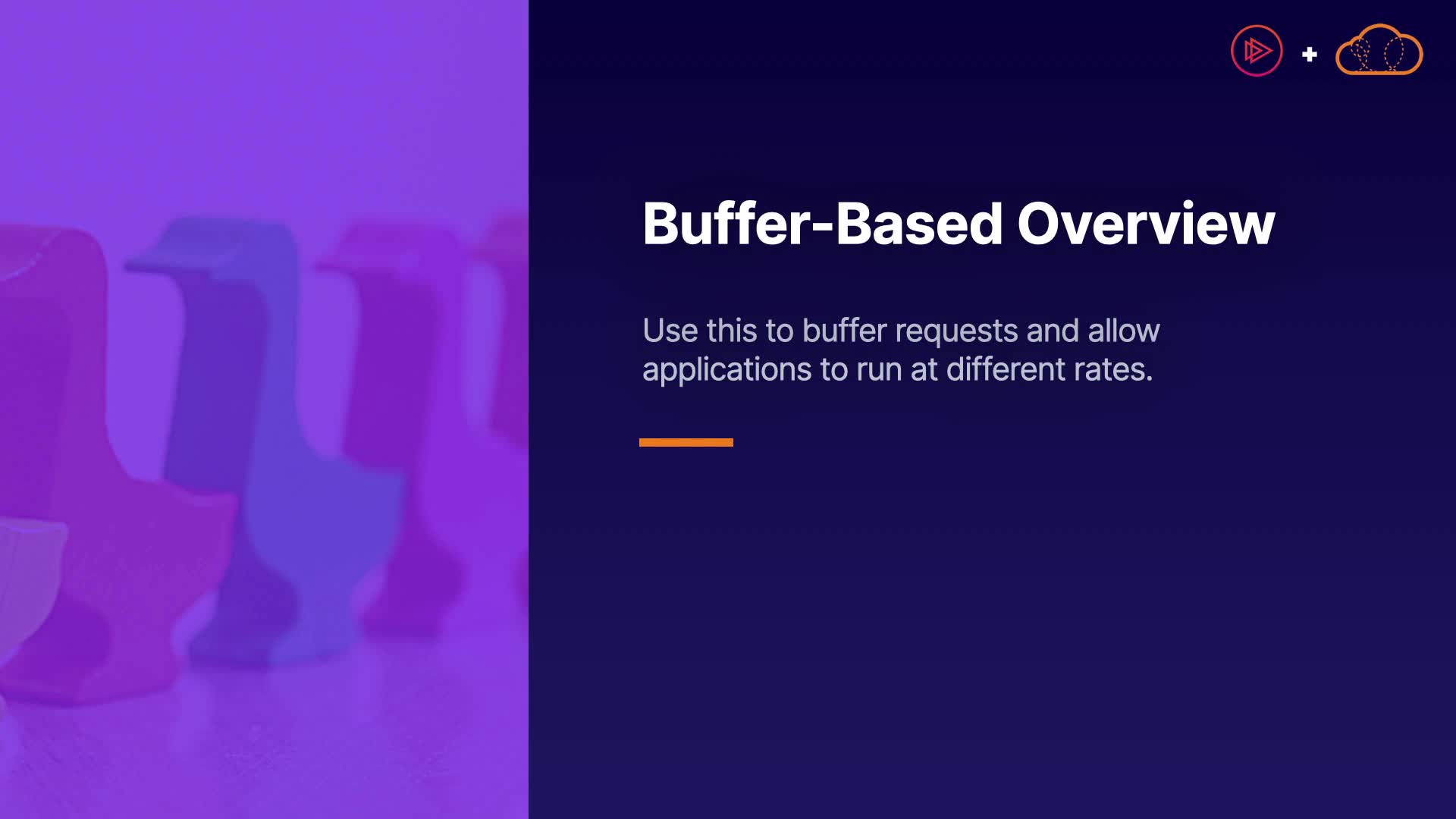 +

Buffer-Based Overview

Use this to buffer requests and allow applications to run at different rates.